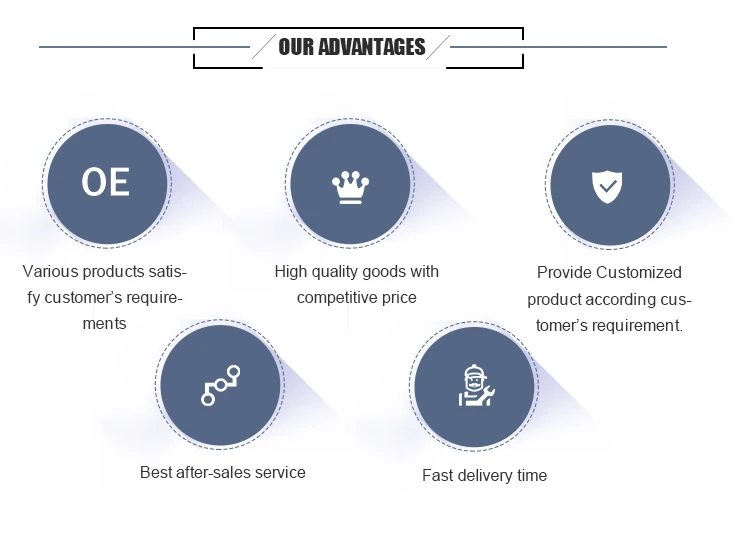 OUR ADVANTAGES

OE

Various products satisfy customer's requirements

High quality goods with competitive price

Provide Customized product according customer's requirement.

Best after-sales service

Fast delivery time